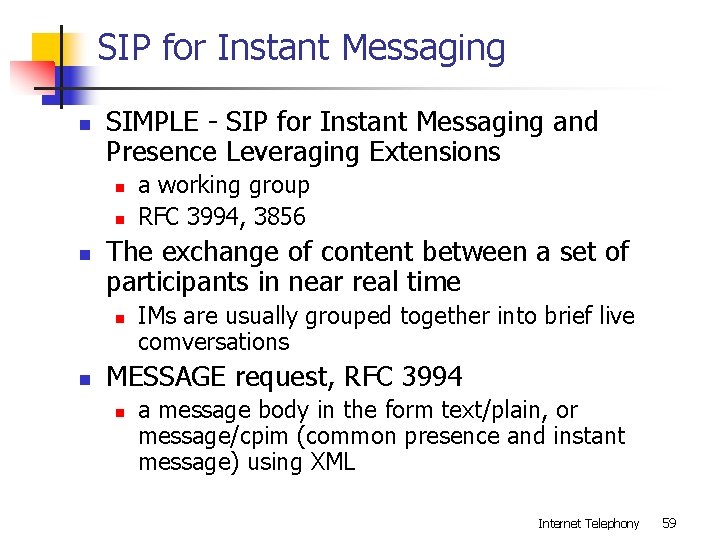 SIP for Instant Messaging

- SIMPLE - SIP for Instant Messaging and Presence Leveraging Extensions
  - a working group
  - RFC 3994, 3856
- The exchange of content between a set of participants in near real time
  - IMs are usually grouped together into brief live comversations
- MESSAGE request, RFC 3994
  - a message body in the form text/plain, or message/cpim (common presence and instant message) using XML

Internet Telephony 59